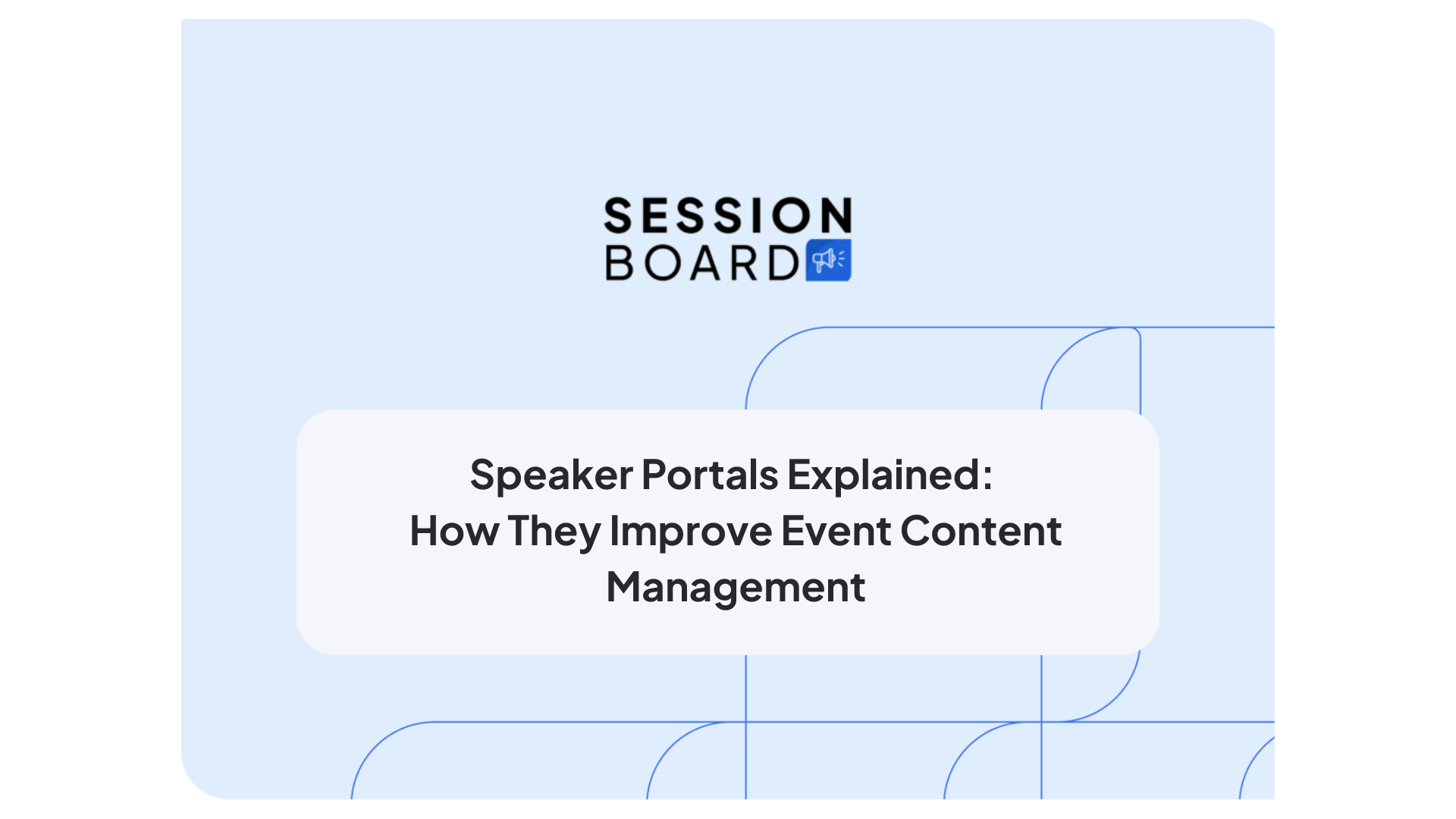 SESSION
BOARD

Speaker Portals Explained:
How They Improve Event Content Management